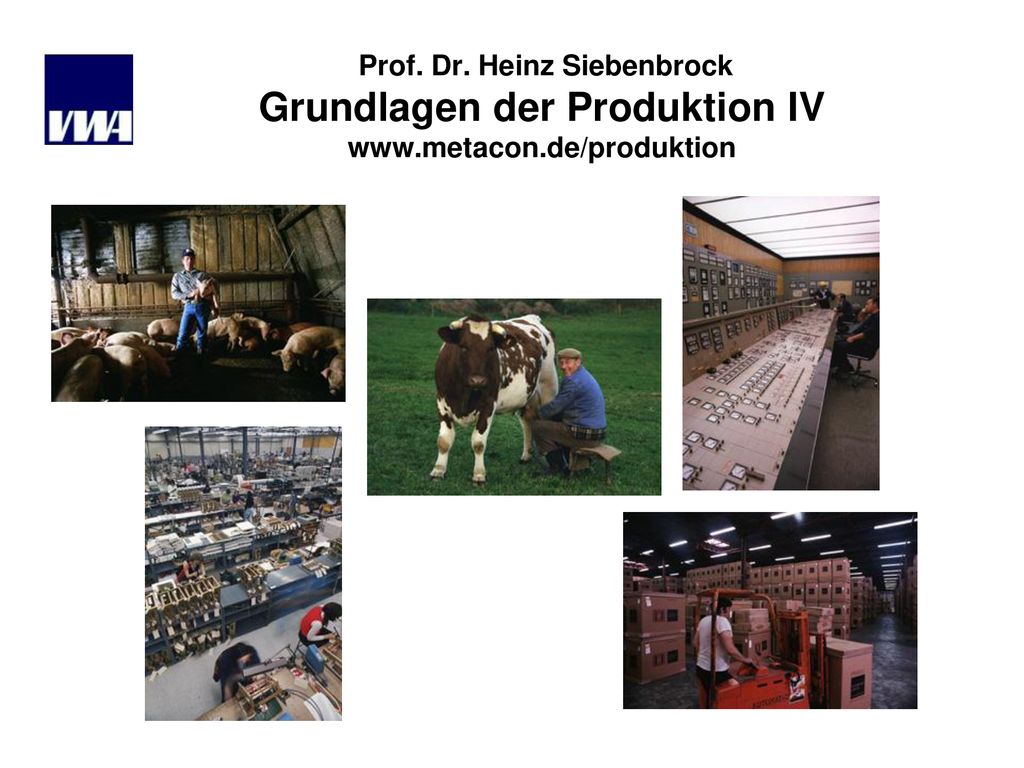 VWA

Prof. Dr. Heinz Siebenbrock
Grundlagen der Produktion IV
www.metacon.de/produktion